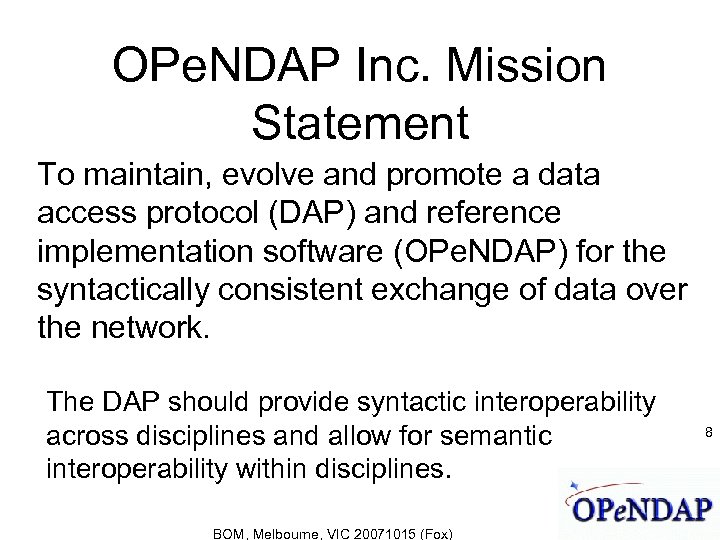 OPeNDAP Inc. Mission Statement

To maintain, evolve and promote a data access protocol (DAP) and reference implementation software (OPeNDAP) for the syntactically consistent exchange of data over the network.

The DAP should provide syntactic interoperability across disciplines and allow for semantic interoperability within disciplines.

8

OPeNDAP

BOM, Melbourne, VIC 20071015 (Fox)